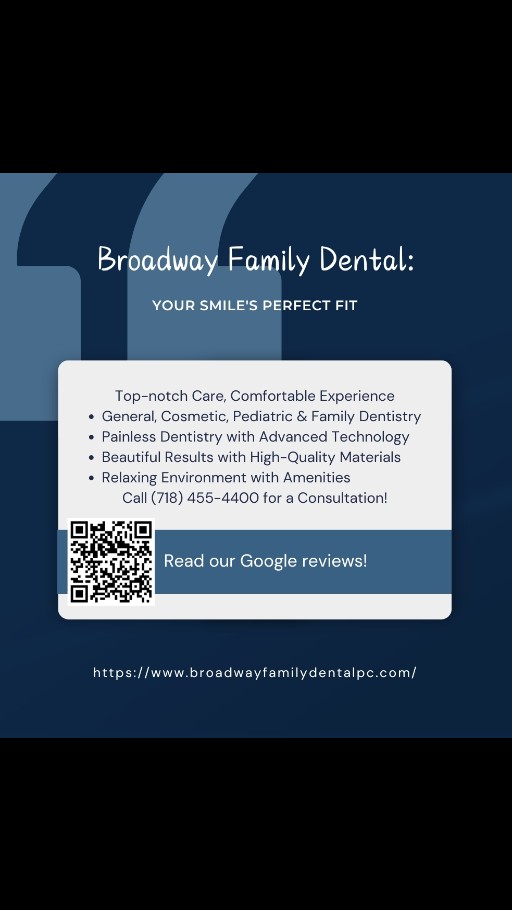 Broadway Family Dental:

YOUR SMILE'S PERFECT FIT

Top-notch Care, Comfortable Experience
• General, Cosmetic, Pediatric & Family Dentistry
• Painless Dentistry with Advanced Technology
• Beautiful Results with High-Quality Materials
• Relaxing Environment with Amenities
Call (718) 455-4400 for a Consultation!

Read our Google reviews!

https://www.broadwayfamilydentalpc.com/